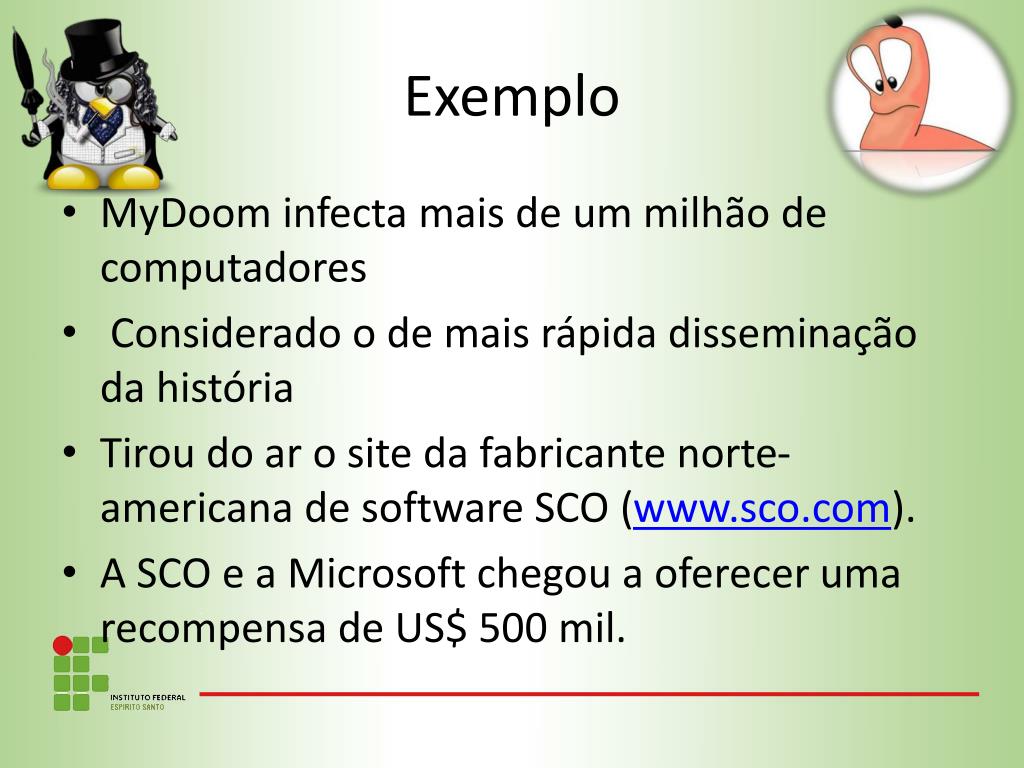 Exemplo

• MyDoom infecta mais de um milhão de computadores
• Considerado o de mais rápida disseminação da história
• Tirou do ar o site da fabricante norte-americana de software SCO (www.sco.com).
• A SCO e a Microsoft chegou a oferecer uma recompensa de US$ 500 mil.

INSTITUTO FEDERAL
ESPÍRITO SANTO